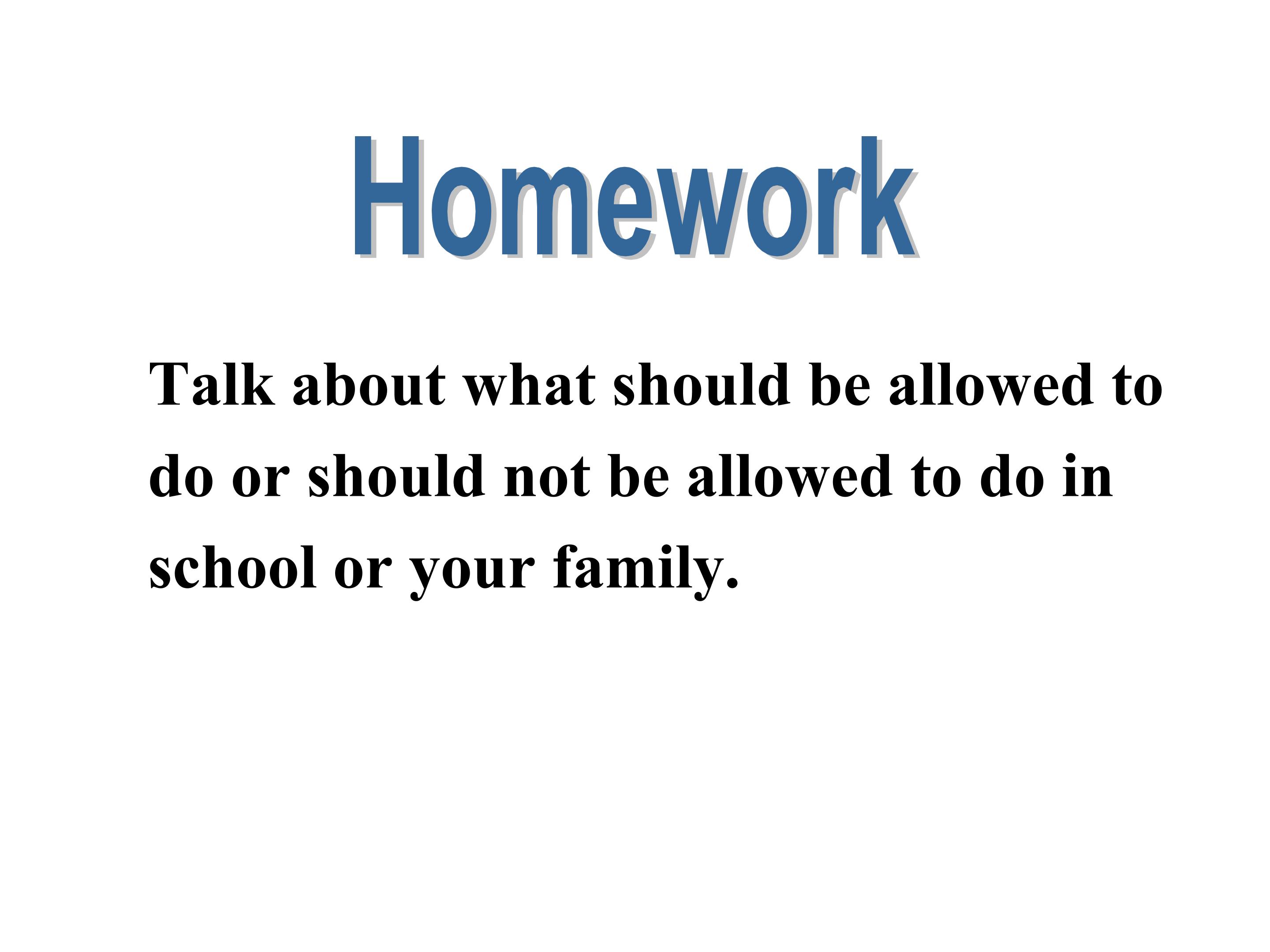 Homework

Talk about what should be allowed to do or should not be allowed to do in school or your family.